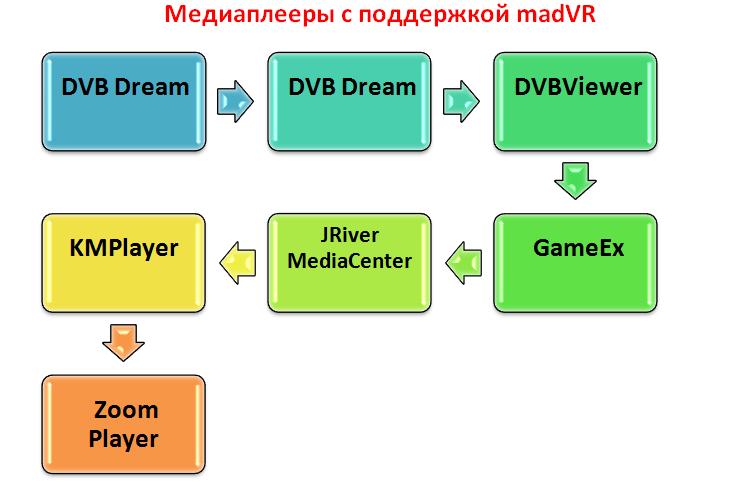 Медиаплееры с поддержкой madVR

DVB Dream

DVB Dream

DVBViewer

GameEx

JRiver MediaCenter

KMPlayer

Zoom Player